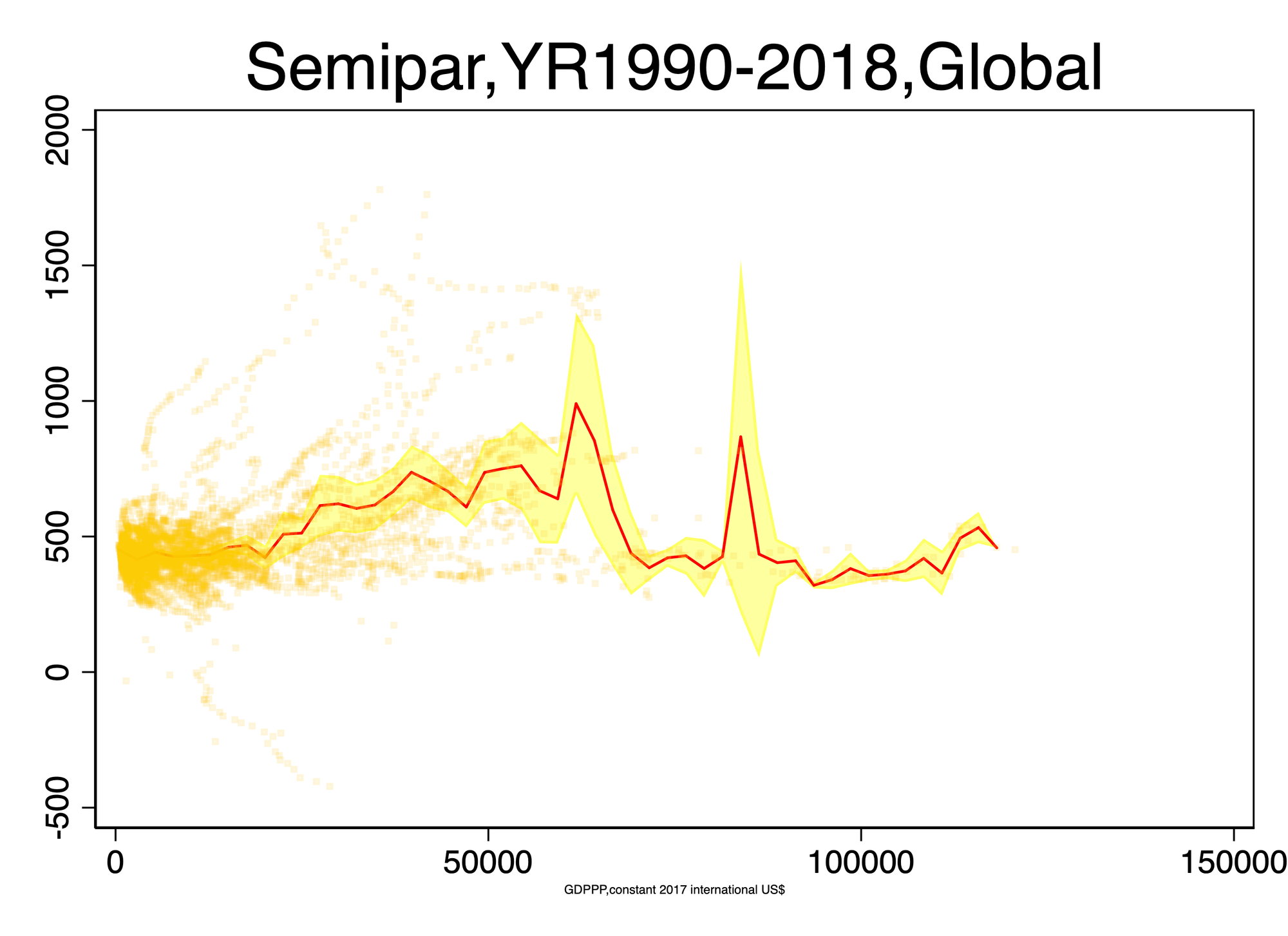 Semipar,YR1990-2018,Global

2000
1500
1000
500
0
-500

0
50000
100000
150000

GDPPP,constant 2017 international US$